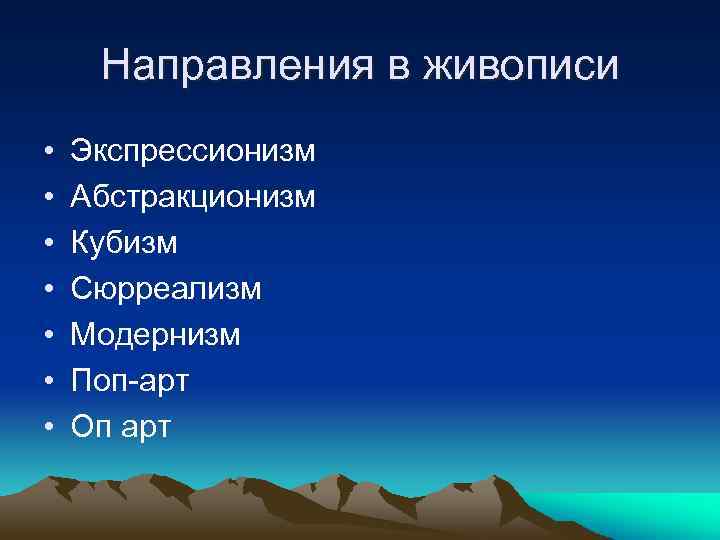 Направления в живописи

• Экспрессионизм
• Абстракционизм
• Кубизм
• Сюрреализм
• Модернизм
• Поп-арт
• Оп арт